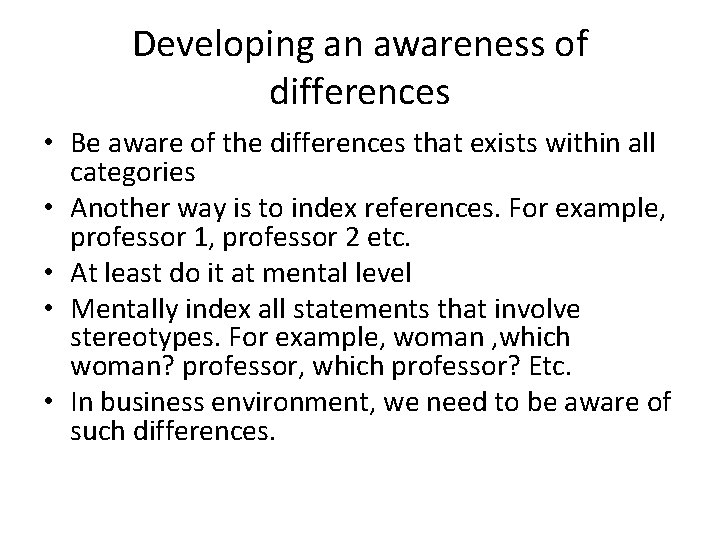 Developing an awareness of differences

• Be aware of the differences that exists within all categories
• Another way is to index references. For example, professor 1, professor 2 etc.
• At least do it at mental level
• Mentally index all statements that involve stereotypes. For example, woman ,which woman? professor, which professor? Etc.
• In business environment, we need to be aware of such differences.